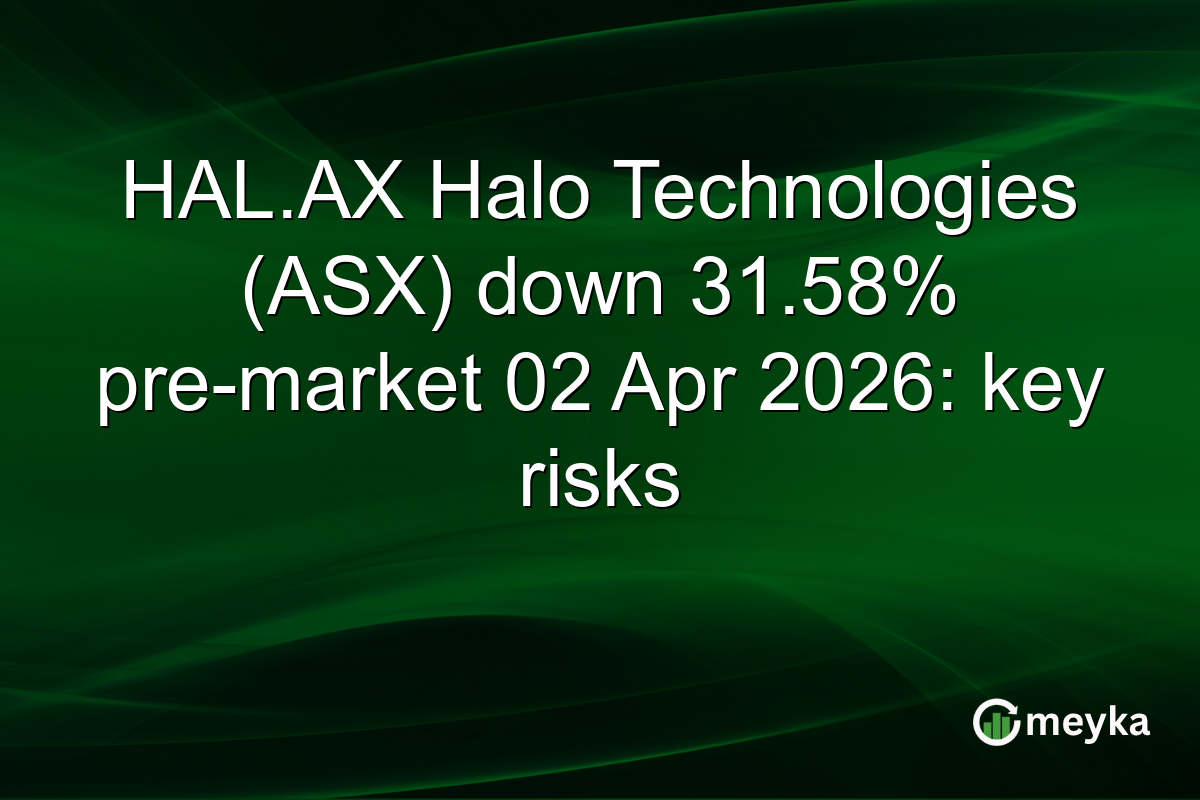 HAL.AX Halo Technologies (ASX) down 31.58% pre-market 02 Apr 2026: key risks

meyka